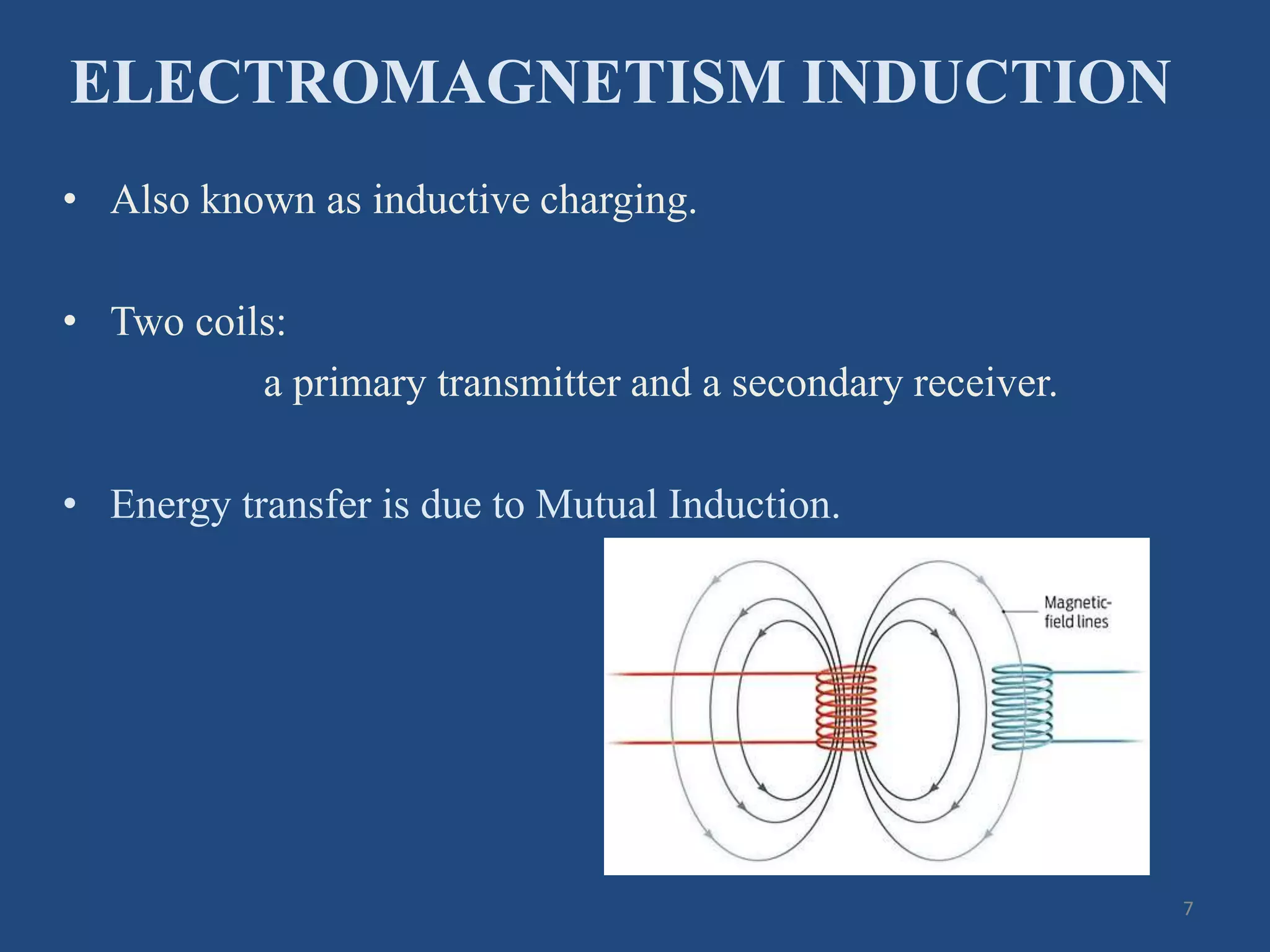 ELECTROMAGNETISM INDUCTION

• Also known as inductive charging.

• Two coils:
a primary transmitter and a secondary receiver.

• Energy transfer is due to Mutual Induction.

Magnetic-field lines

7